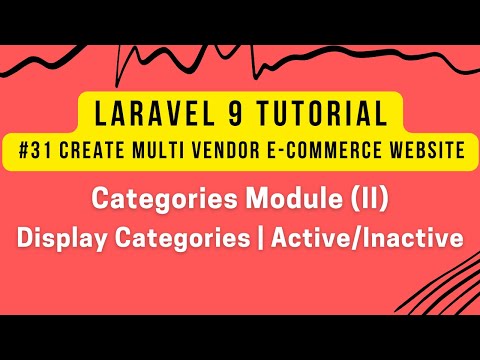 LARAVEL 9 TUTORIAL
#31 CREATE MULTI VENDOR E-COMMERCE WEBSITE

Categories Module (II)
Display Categories | Active/Inactive